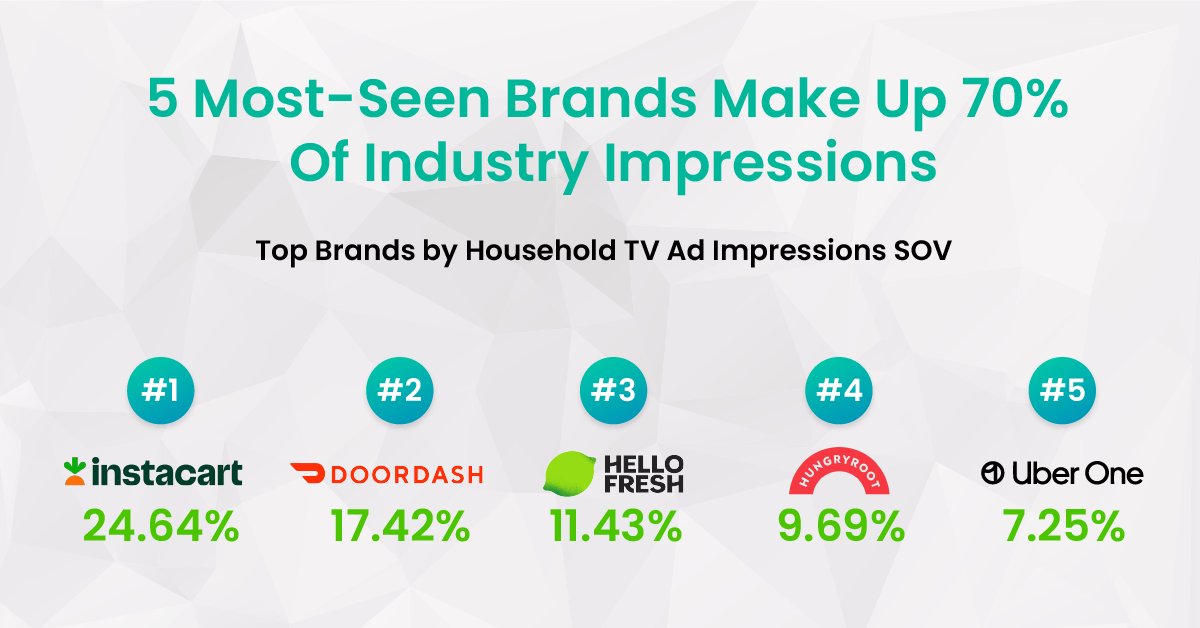 5 Most-Seen Brands Make Up 70% Of Industry Impressions

Top Brands by Household TV Ad Impressions SOV

#1
instacart
24.64%

#2
DOORDASH
17.42%

#3
HELLO FRESH
11.43%

#4
HUNGRYROOT
9.69%

#5
Uber One
7.25%